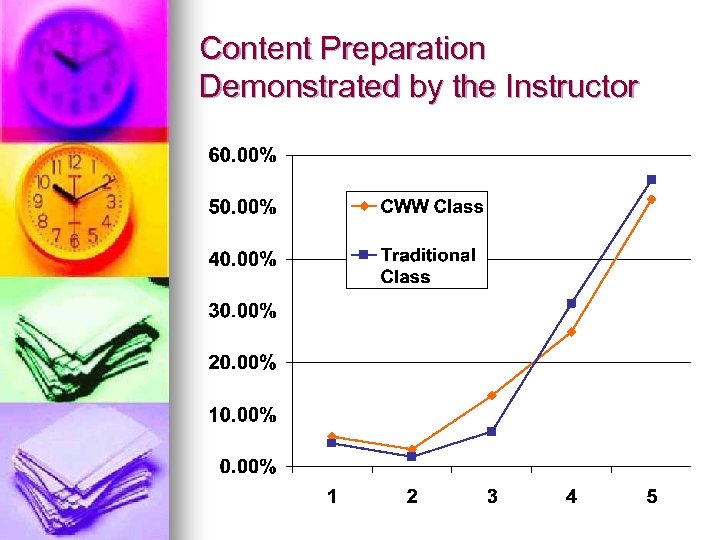 Content Preparation Demonstrated by the Instructor

60.00%
50.00%
40.00%
30.00%
20.00%
10.00%
0.00%

CWW Class
Traditional Class

1
2
3
4
5